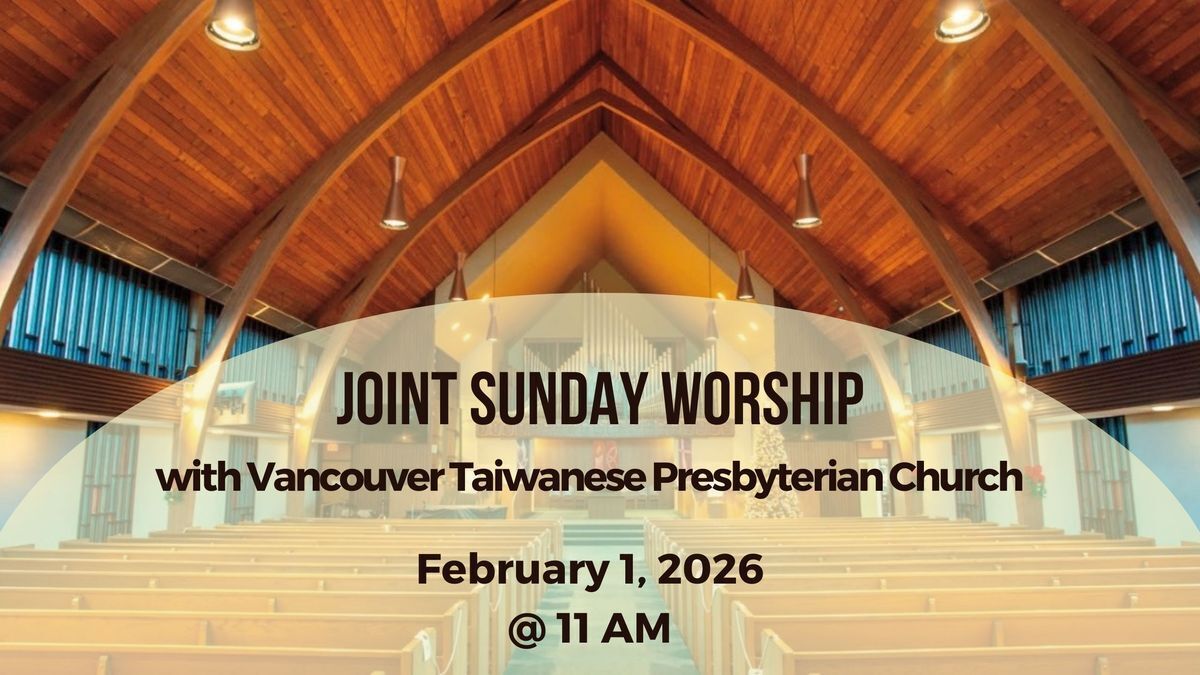 JOINT SUNDAY WORSHIP

with Vancouver Taiwanese Presbyterian Church

February 1, 2026
@ 11 AM